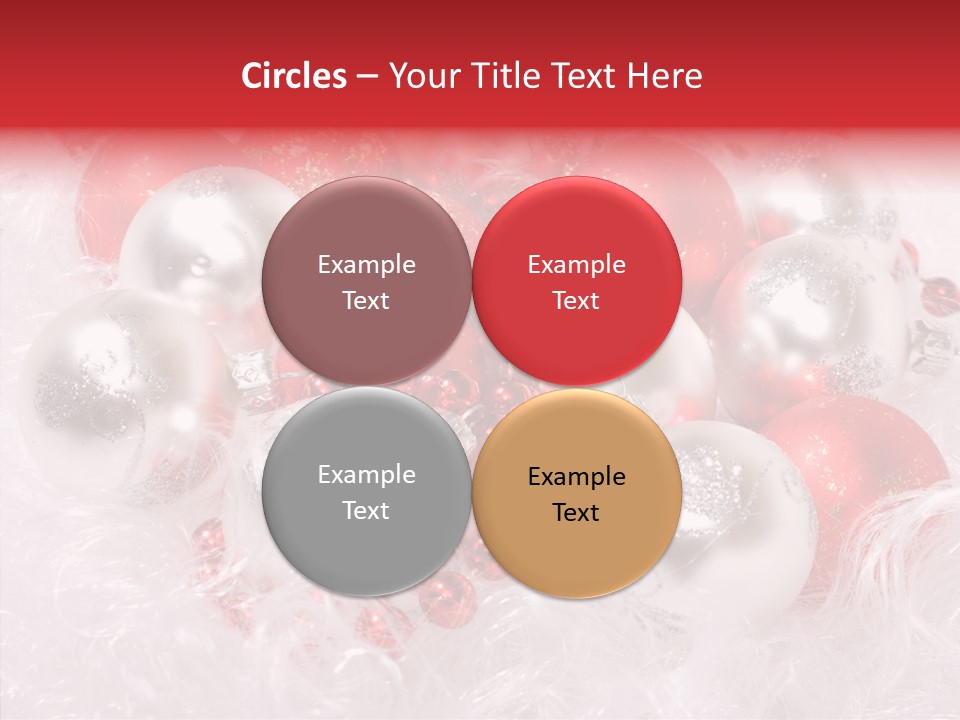 Circles – Your Title Text Here

Example Text

Example Text

Example Text

Example Text